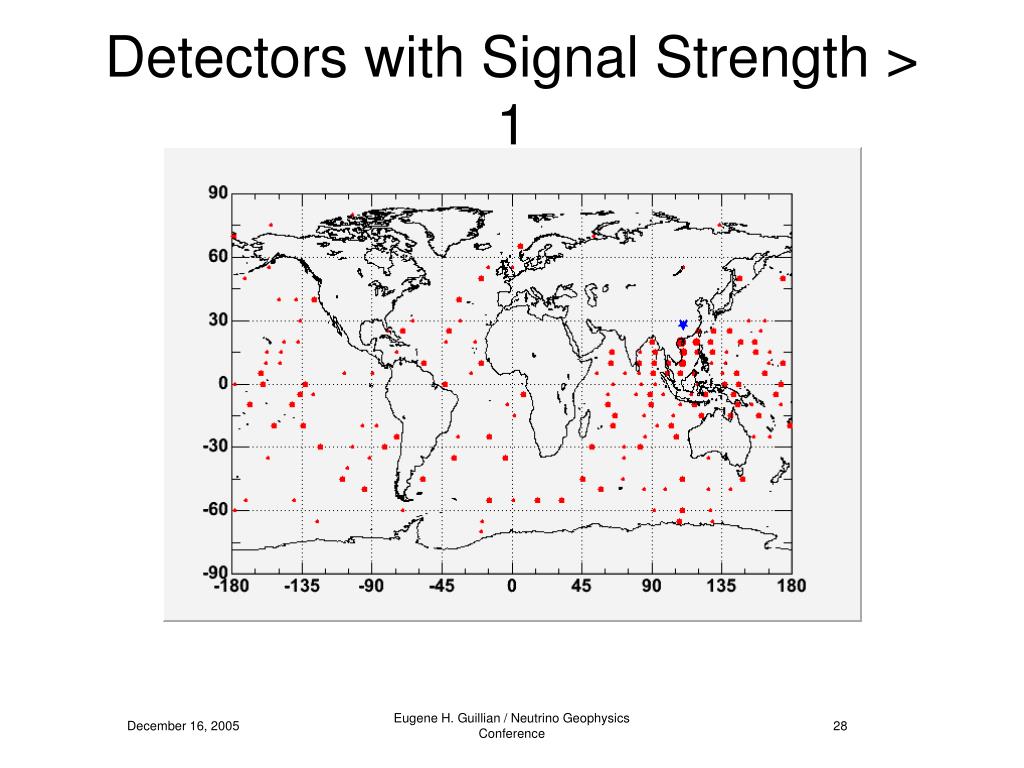 Detectors with Signal Strength > 1

90
60
30
0
-30
-60
-90
-180 -135 -90 -45 0 45 90 135 180

December 16, 2005

Eugene H. Guillian / Neutrino Geophysics Conference

28